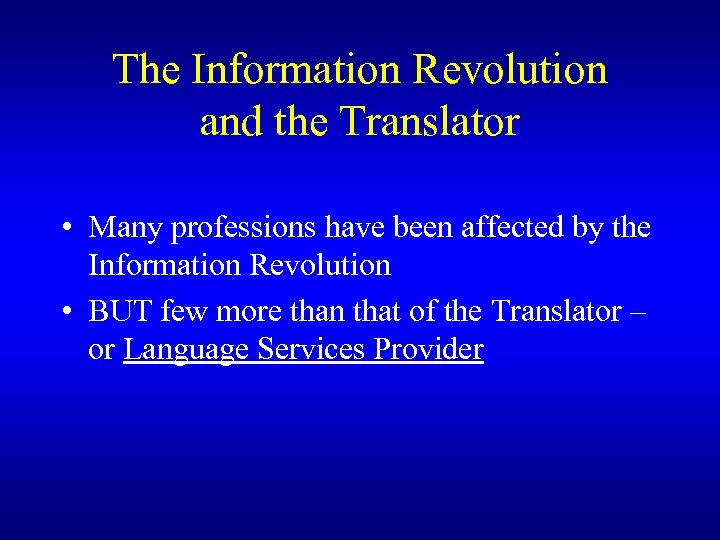 The Information Revolution and the Translator

• Many professions have been affected by the Information Revolution

• BUT few more than that of the Translator – or Language Services Provider